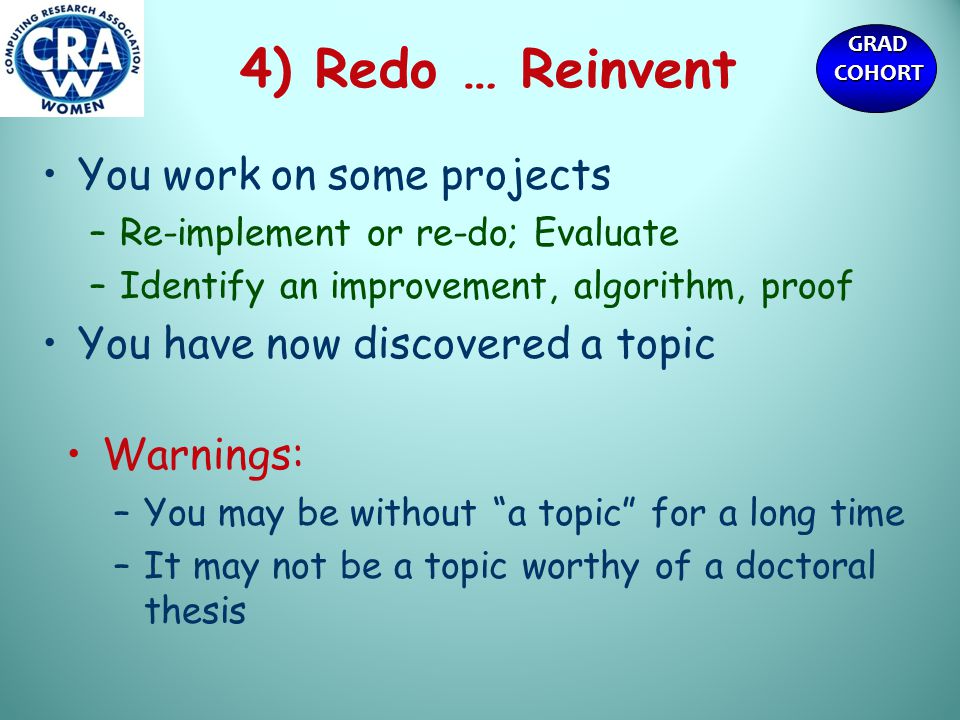 COMPUTING RESEARCH ASSOCIATION
CRA
W
WOMEN

4) Redo … Reinvent

GRAD
COHORT

• You work on some projects
– Re-implement or re-do; Evaluate
– Identify an improvement, algorithm, proof
• You have now discovered a topic

• Warnings:
– You may be without “a topic” for a long time
– It may not be a topic worthy of a doctoral thesis